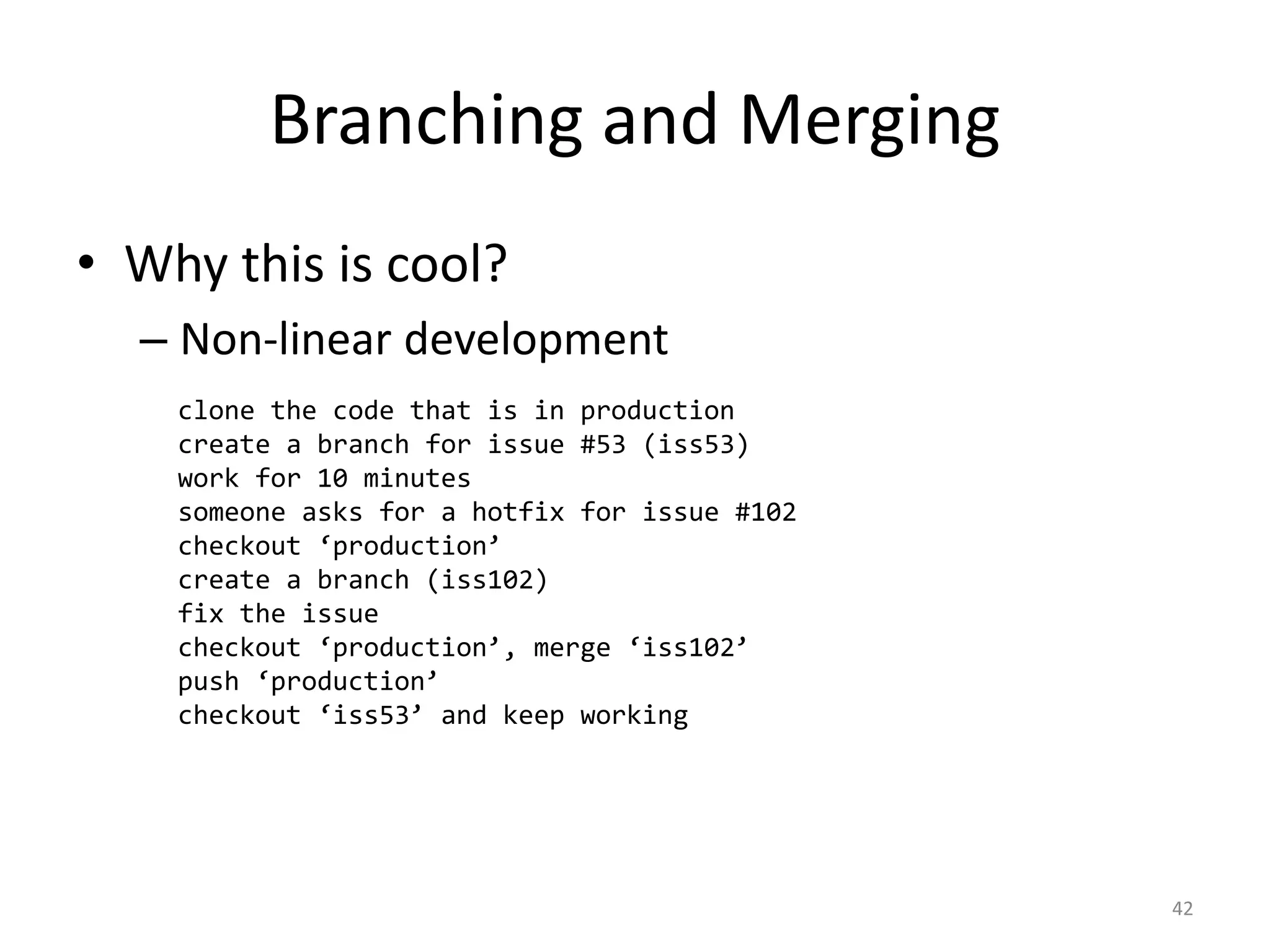 Branching and Merging

• Why this is cool?

– Non-linear development

clone the code that is in production
create a branch for issue #53 (iss53)
work for 10 minutes
someone asks for a hotfix for issue #102
checkout ‘production’
create a branch (iss102)
fix the issue
checkout ‘production’, merge ‘iss102’
push ‘production’
checkout ‘iss53’ and keep working

42